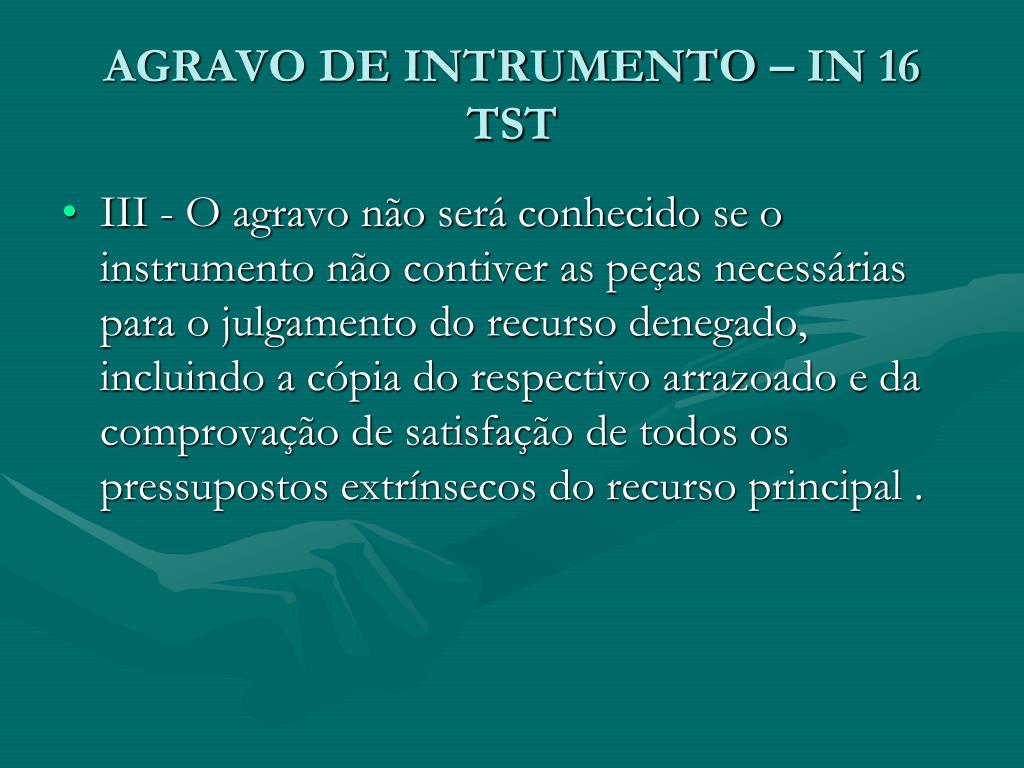 AGRAVO DE INTRUMENTO – IN 16 TST

• III - O agravo não será conhecido se o instrumento não contiver as peças necessárias para o julgamento do recurso denegado, incluindo a cópia do respectivo arrazoado e da comprovação de satisfação de todos os pressupostos extrínsecos do recurso principal .